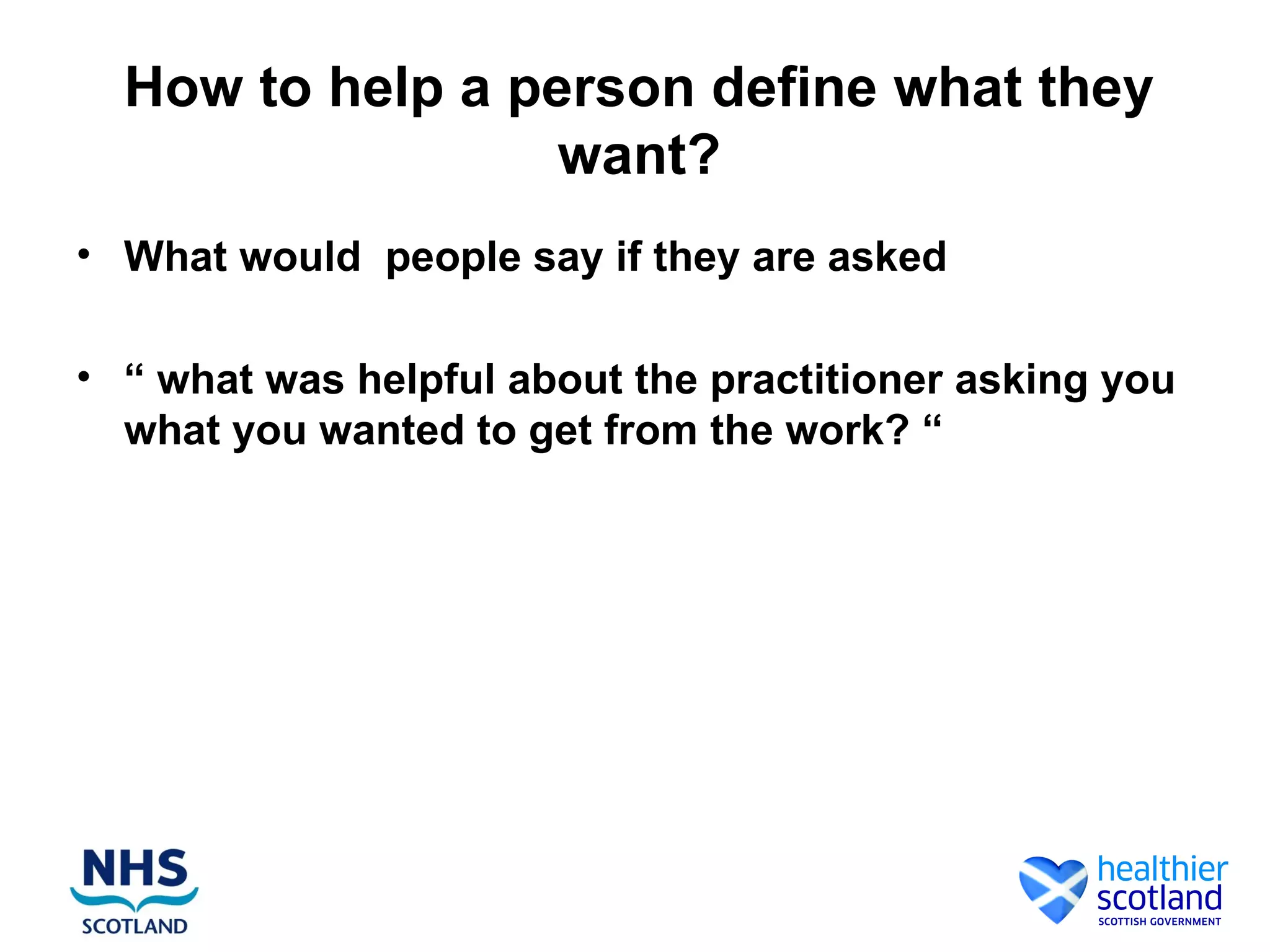 How to help a person define what they want?

• What would  people say if they are asked

• “ what was helpful about the practitioner asking you what you wanted to get from the work? “

NHS SCOTLAND

healthier scotland SCOTTISH GOVERNMENT